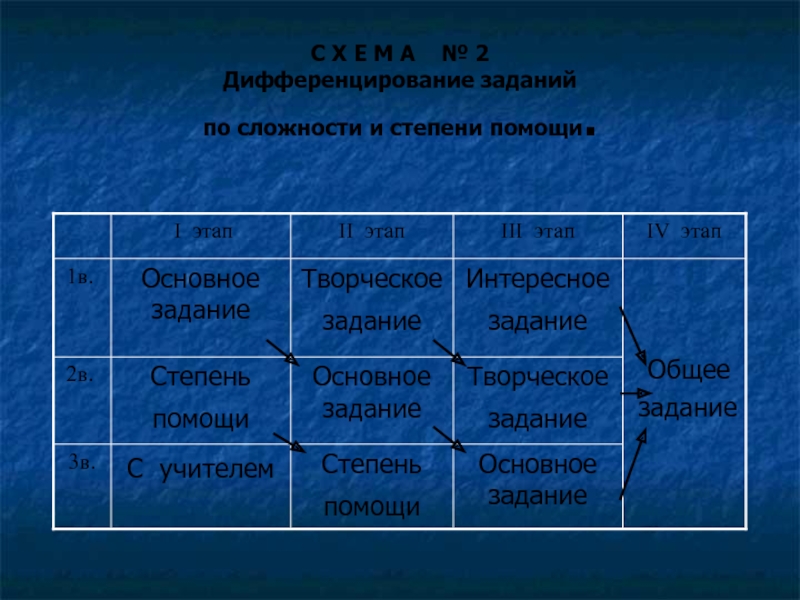 С Х Е М А № 2
Дифференцирование заданий

по сложности и степени помощи.

| | I этап | II этап | III этап | IV этап |
|---|---|---|---|---|
| 1в. | Основное задание | Творческое задание | Интересное задание | Общее задание |
| 2в. | Степень помощи | Основное задание | Творческое задание | |
| 3в. | С учителем | Степень помощи | Основное задание | |